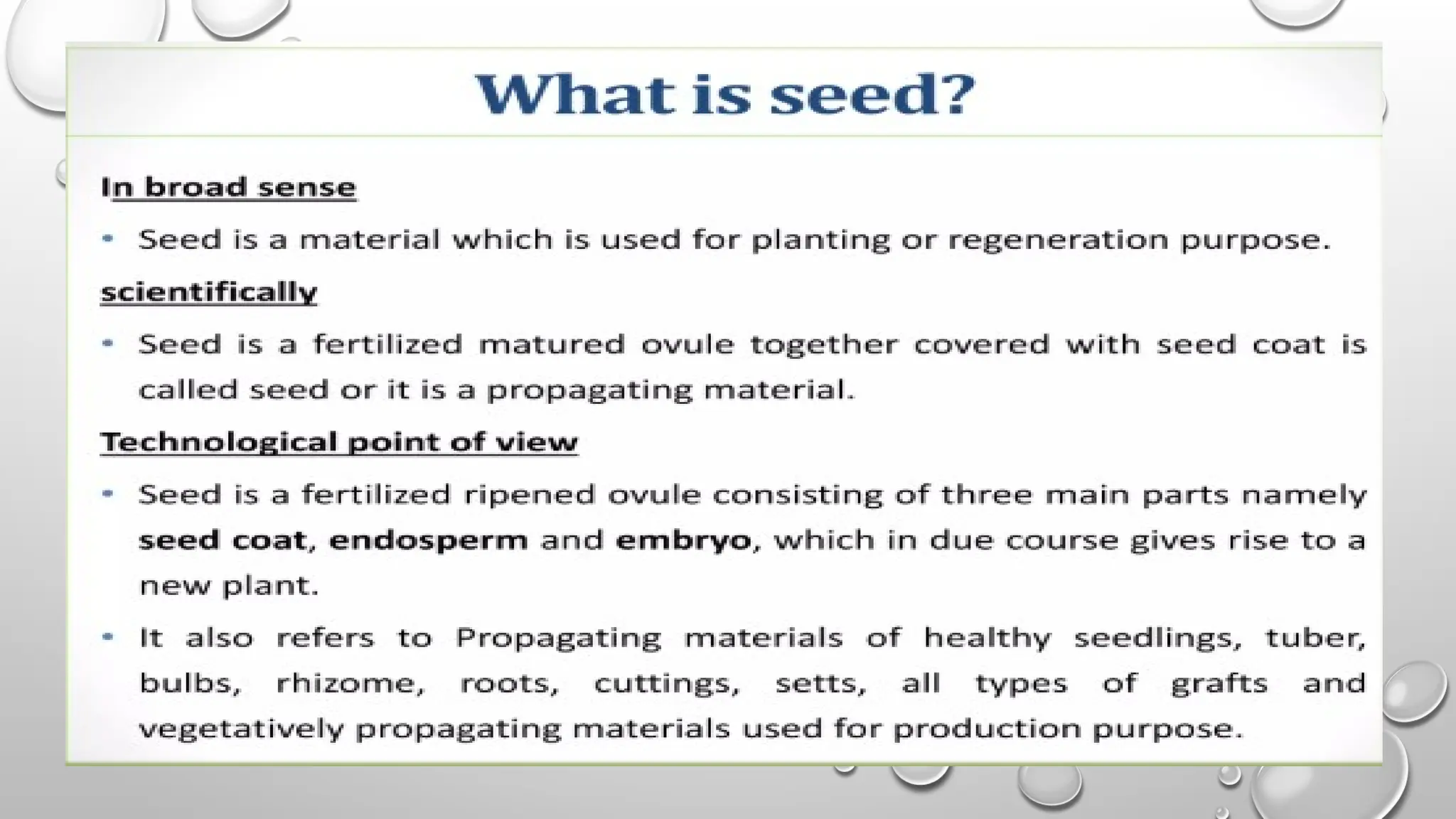 What is seed?

In broad sense

• Seed is a material which is used for planting or regeneration purpose.

scientifically

• Seed is a fertilized matured ovule together covered with seed coat is called seed or it is a propagating material.

Technological point of view

• Seed is a fertilized ripened ovule consisting of three main parts namely seed coat, endosperm and embryo, which in due course gives rise to a new plant.

• It also refers to Propagating materials of healthy seedlings, tuber, bulbs, rhizome, roots, cuttings, setts, all types of grafts and vegetatively propagating materials used for production purpose.